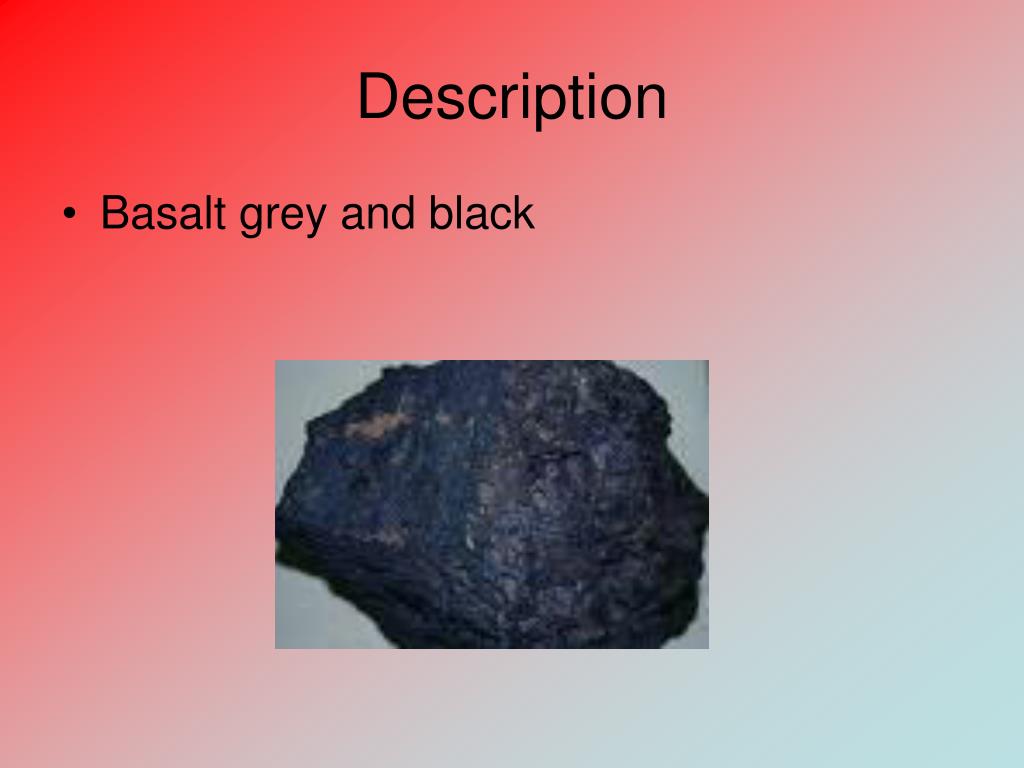 Description

• Basalt grey and black